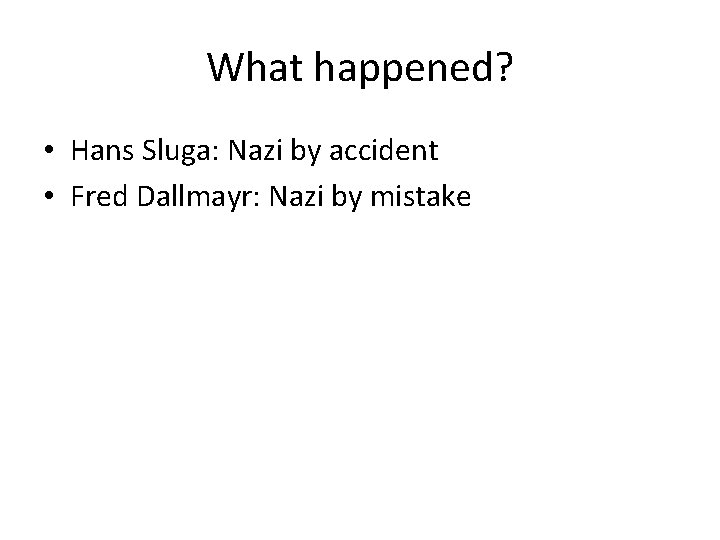 What happened?

• Hans Sluga: Nazi by accident
• Fred Dallmayr: Nazi by mistake